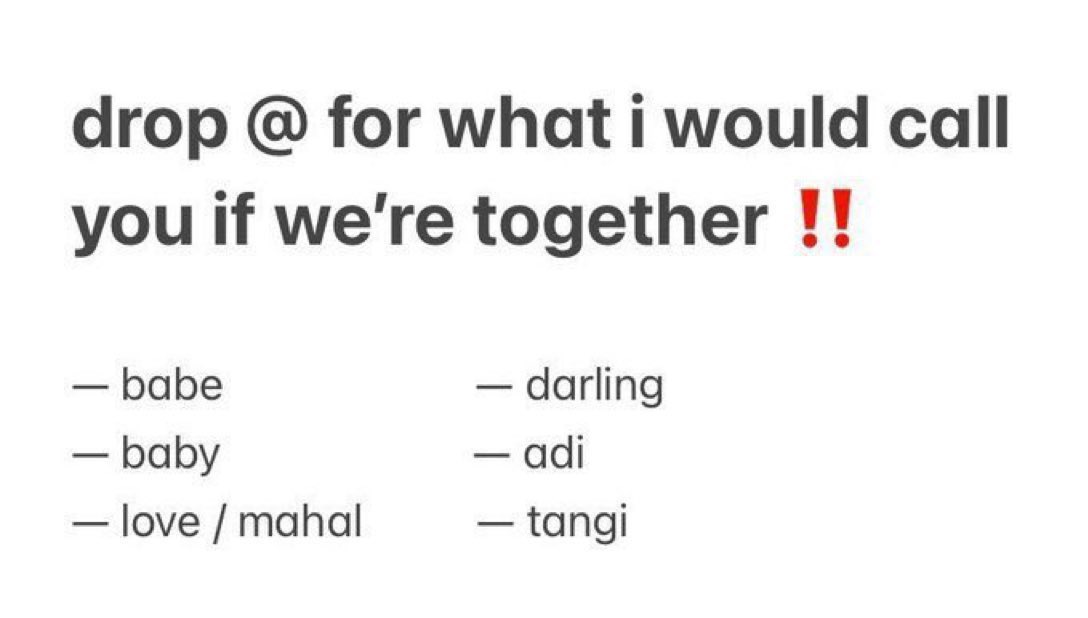 drop @ for what i would call you if we're together ‼️

— babe
— baby
— love / mahal

— darling
— adi
— tangi